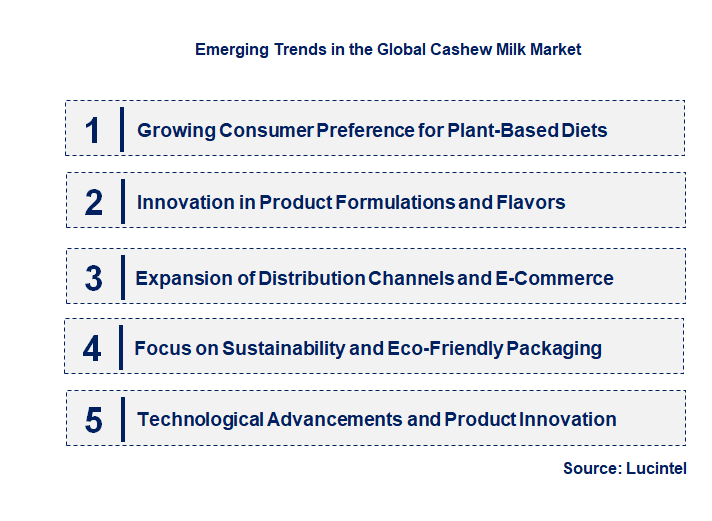 Emerging Trends in the Global Cashew Milk Market

1 Growing Consumer Preference for Plant-Based Diets

2 Innovation in Product Formulations and Flavors

3 Expansion of Distribution Channels and E-Commerce

4 Focus on Sustainability and Eco-Friendly Packaging

5 Technological Advancements and Product Innovation

Source: Lucintel